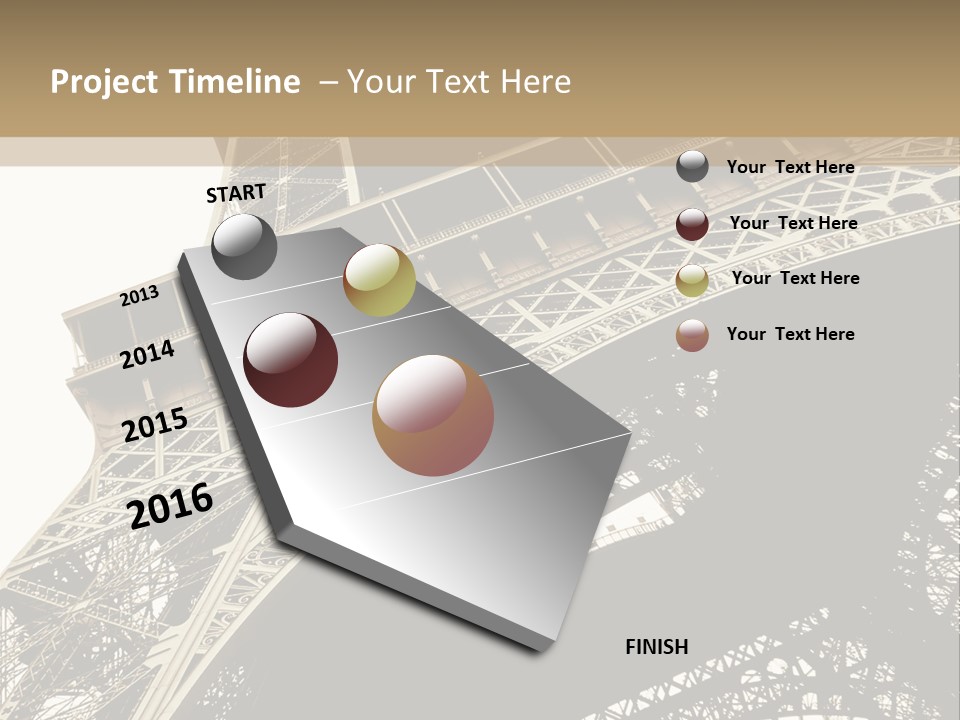 Project Timeline – Your Text Here

START

2013

2014

2015

2016

FINISH

Your Text Here

Your Text Here

Your Text Here

Your Text Here